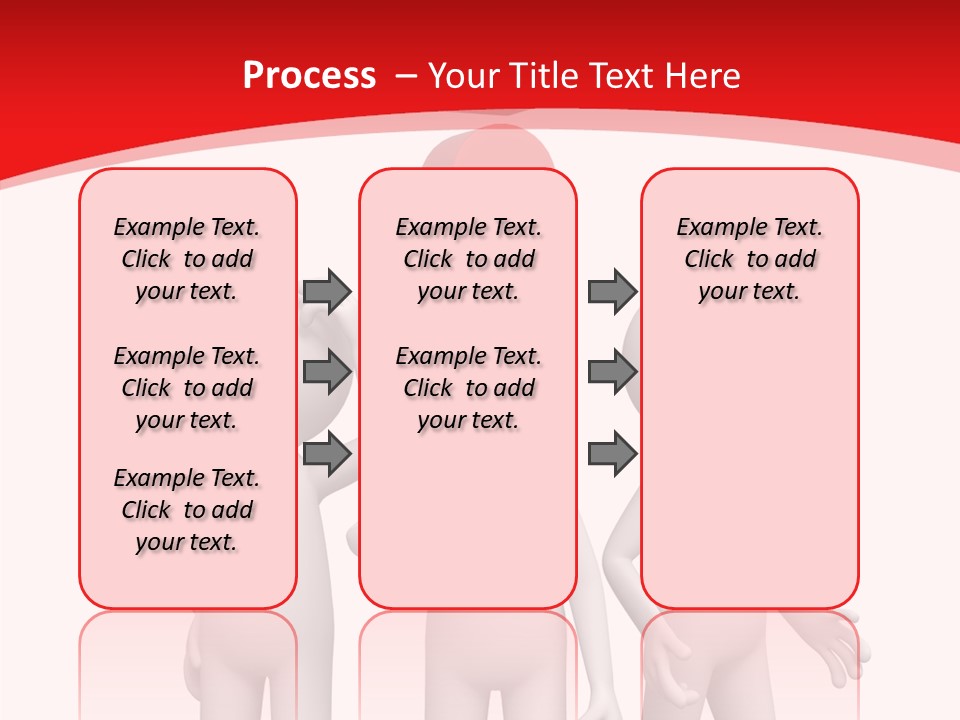 Process – Your Title Text Here

Example Text. Click to add your text.

Example Text. Click to add your text.

Example Text. Click to add your text.

Example Text. Click to add your text.

Example Text. Click to add your text.

Example Text. Click to add your text.